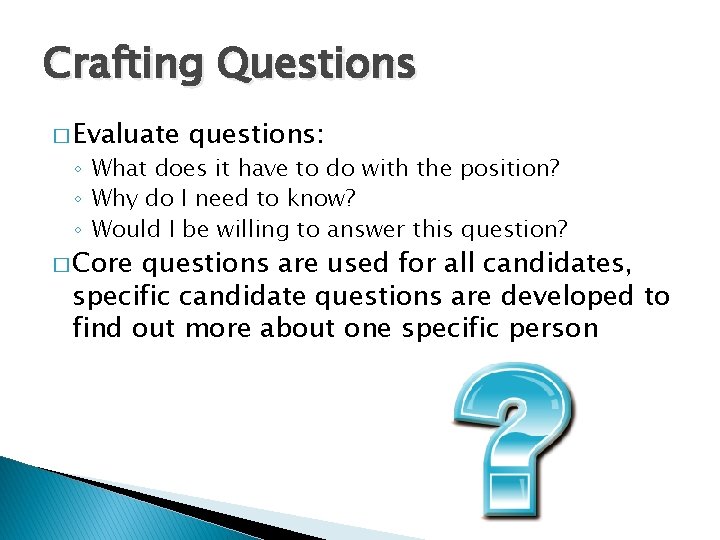 Crafting Questions

□ Evaluate questions:
◦ What does it have to do with the position?
◦ Why do I need to know?
◦ Would I be willing to answer this question?

□ Core questions are used for all candidates, specific candidate questions are developed to find out more about one specific person